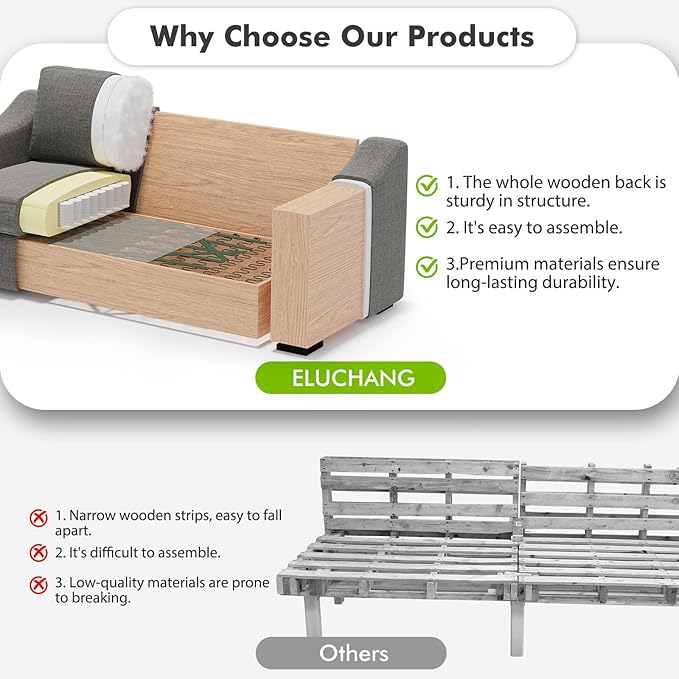 Why Choose Our Products

1. The whole wooden back is sturdy in structure.

2. It's easy to assemble.

3.Premium materials ensure long-lasting durability.

ELUCHANG

1. Narrow wooden strips, easy to fall apart.

2. It's difficult to assemble.

3. Low-quality materials are prone to breaking.

Others